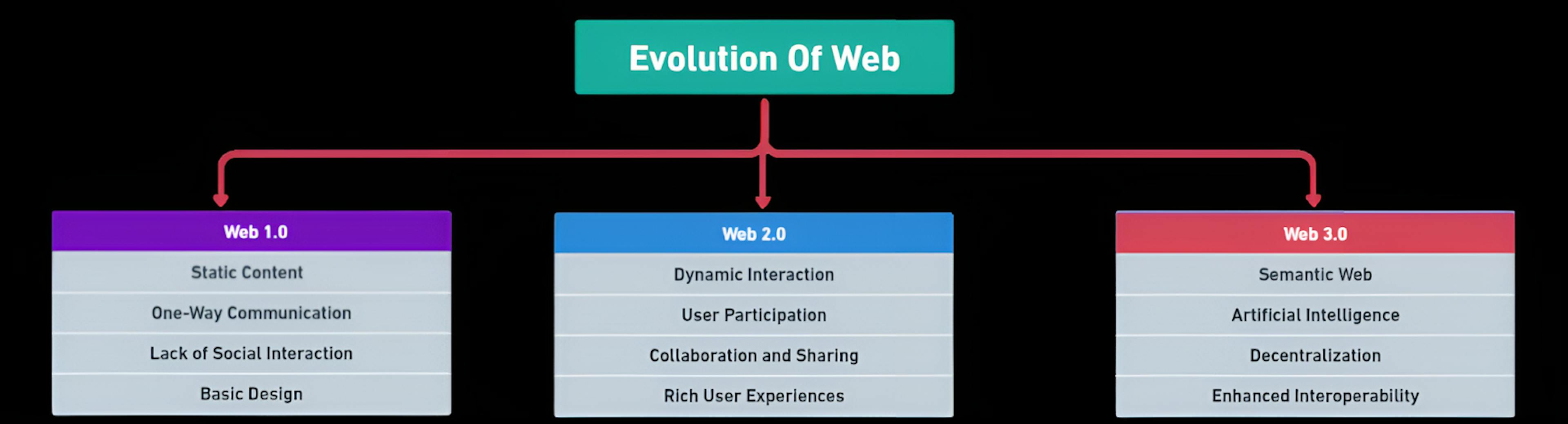 Evolution Of Web

Web 1.0
Static Content
One-Way Communication
Lack of Social Interaction
Basic Design

Web 2.0
Dynamic Interaction
User Participation
Collaboration and Sharing
Rich User Experiences

Web 3.0
Semantic Web
Artificial Intelligence
Decentralization
Enhanced Interoperability